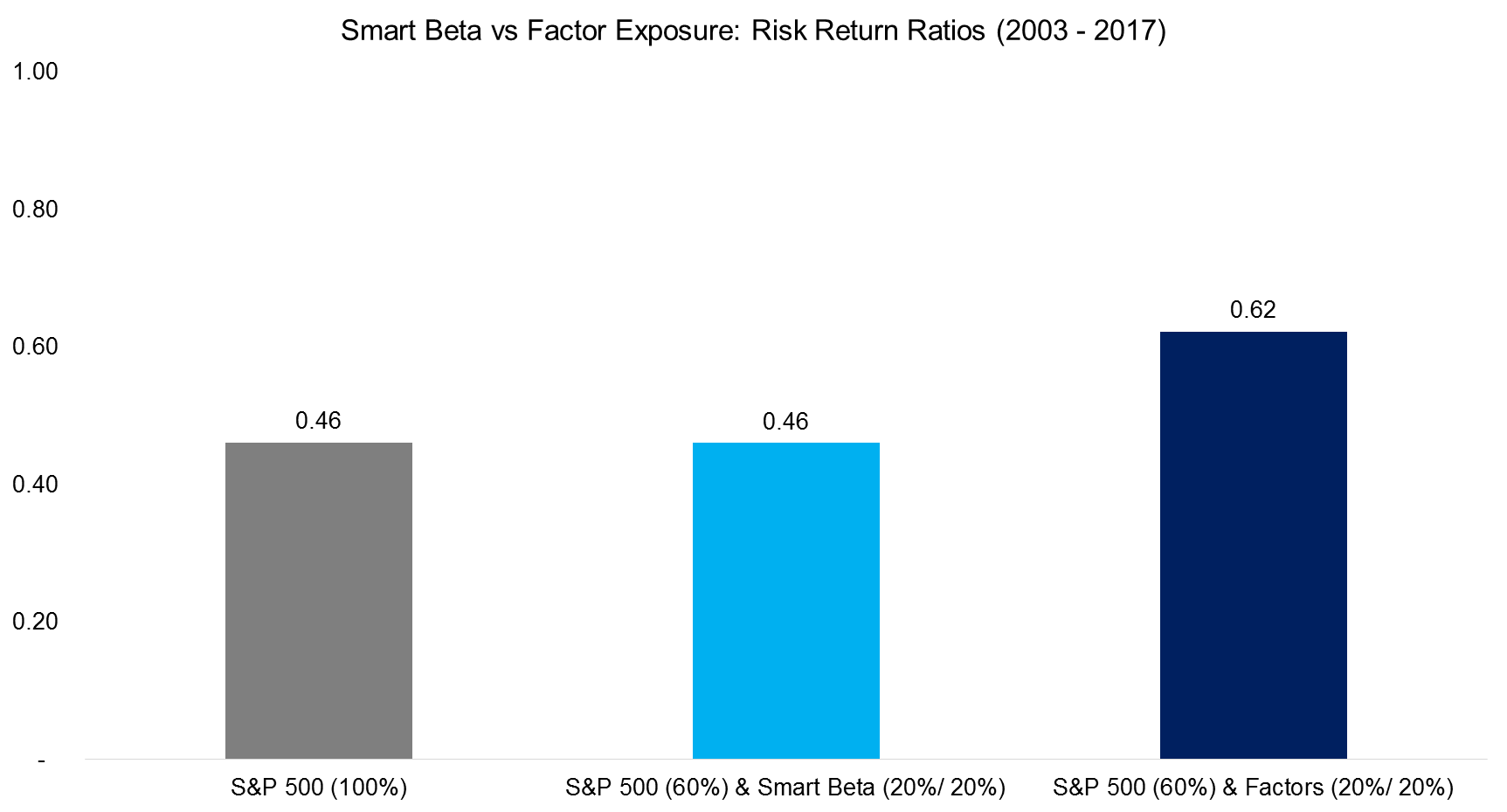 Smart Beta vs Factor Exposure: Risk Return Ratios (2003 - 2017)

1.00
0.80
0.60
0.40
0.20
-

0.46
0.46
0.62

S&P 500 (100%)
S&P 500 (60%) & Smart Beta (20%/ 20%)
S&P 500 (60%) & Factors (20%/ 20%)